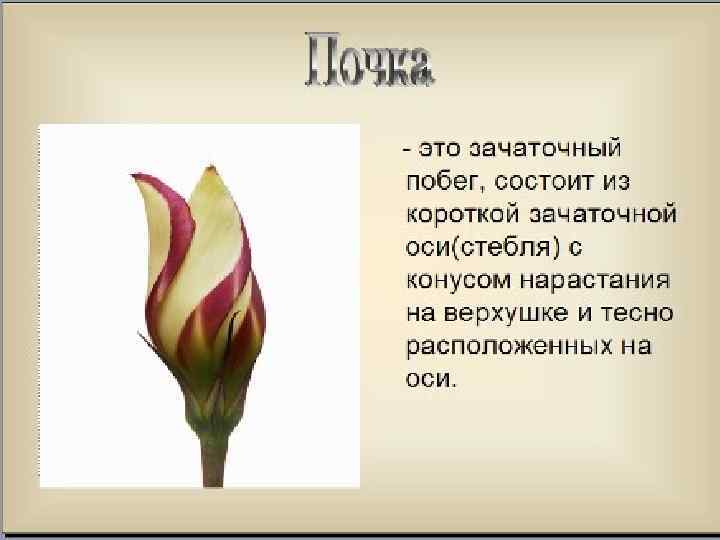 Почка

- это зачаточный побег, состоит из короткой зачаточной оси(стебля) с конусом нарастания на верхушке и тесно расположенных на оси.